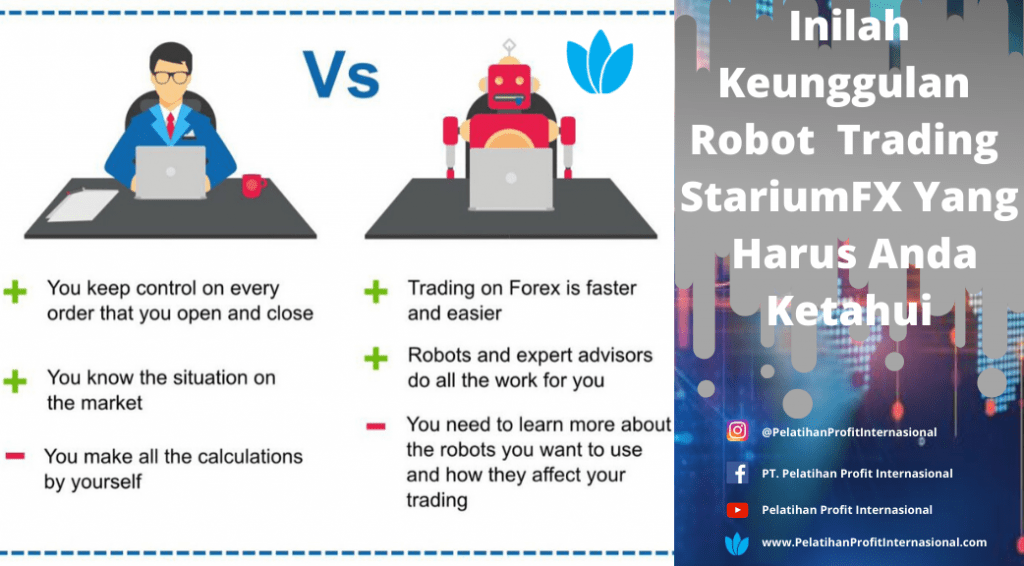 Vs

+ You keep control on every order that you open and close

+ You know the situation on the market

− You make all the calculations by yourself

+ Trading on Forex is faster and easier

+ Robots and expert advisors do all the work for you

− You need to learn more about the robots you want to use and how they affect your trading

Inilah Keunggulan Robot Trading StariumFX Yang Harus Anda Ketahui

@PelatihanProfitInternasional

PT. Pelatihan Profit Internasional

Pelatihan Profit Internasional

www.PelatihanProfitInternasional.com